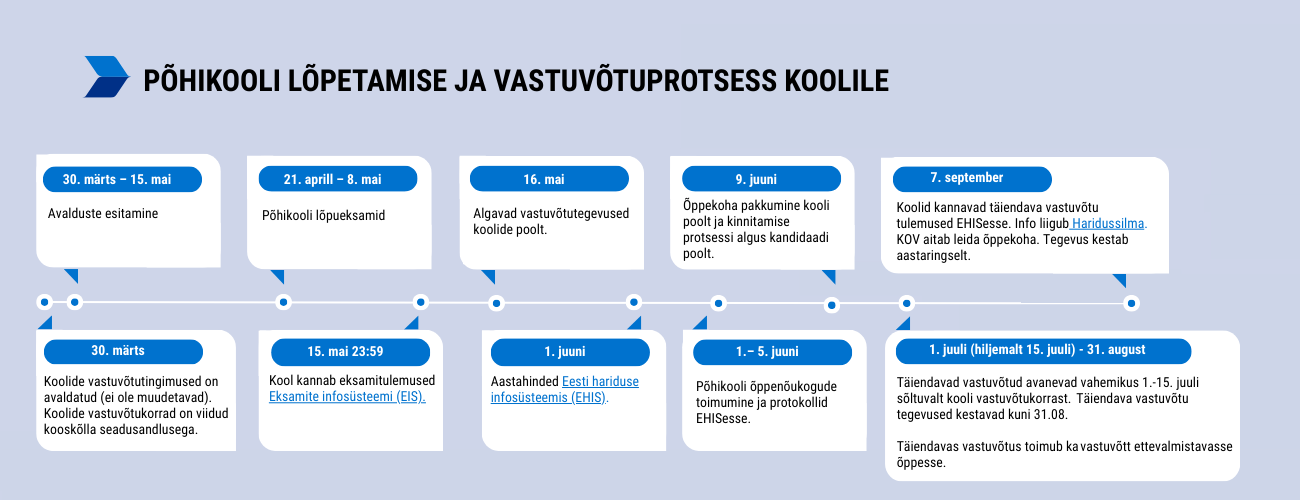 PÕHIKOOLI LÕPETAMISE JA VASTUVÕTUPROTSESS KOOLILE

30. märts – 15. mai

Avalduste esitamine

21. aprill – 8. mai

Põhikooli lõpueksamid

16. mai

Algavad vastuvõtutegevused koolide poolt.

9. juuni

Õppekoha pakkumine kooli poolt ja kinnitamise protsessi algus kandidaadi poolt.

7. september

Koolid kannavad täiendava vastuvõtu tulemused EHISesse. Info liigub Haridussilma. KOV aitab leida õppekoha. Tegevus kestab aastaringselt.

30. märts

Koolide vastuvõtutingimused on avaldatud (ei ole muudetavad). Koolide vastuvõtukorrad on viidud kooskõlla seadusandlusega.

15. mai 23:59

Kool kannab eksamitulemused Eksamite infosüsteemi (EIS).

1. juuni

Aastahinded Eesti hariduse infosüsteemis (EHIS).

1.– 5. juuni

Põhikooli õppenõukogude toimumine ja protokollid EHISesse.

1. juuli (hiljemalt 15. juuli) - 31. august

Täiendavad vastuvõtud avanevad vahemikus 1.-15. juuli sõltuvalt kooli vastuvõtukorrast. Täiendava vastuvõtu tegevused kestavad kuni 31.08.

Täiendavas vastuvõtus toimub ka vastuvõtt ettevalmistavasse õppesse.